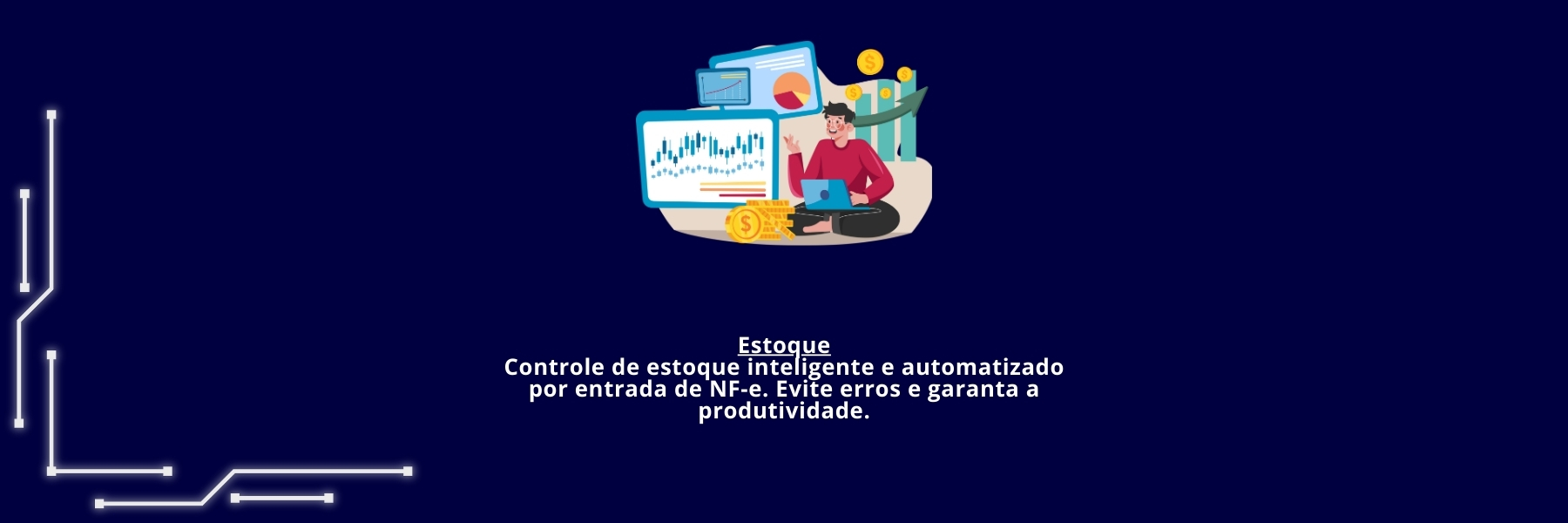 Estoque
Controle de estoque inteligente e automatizado por entrada de NF-e. Evite erros e garanta a produtividade.